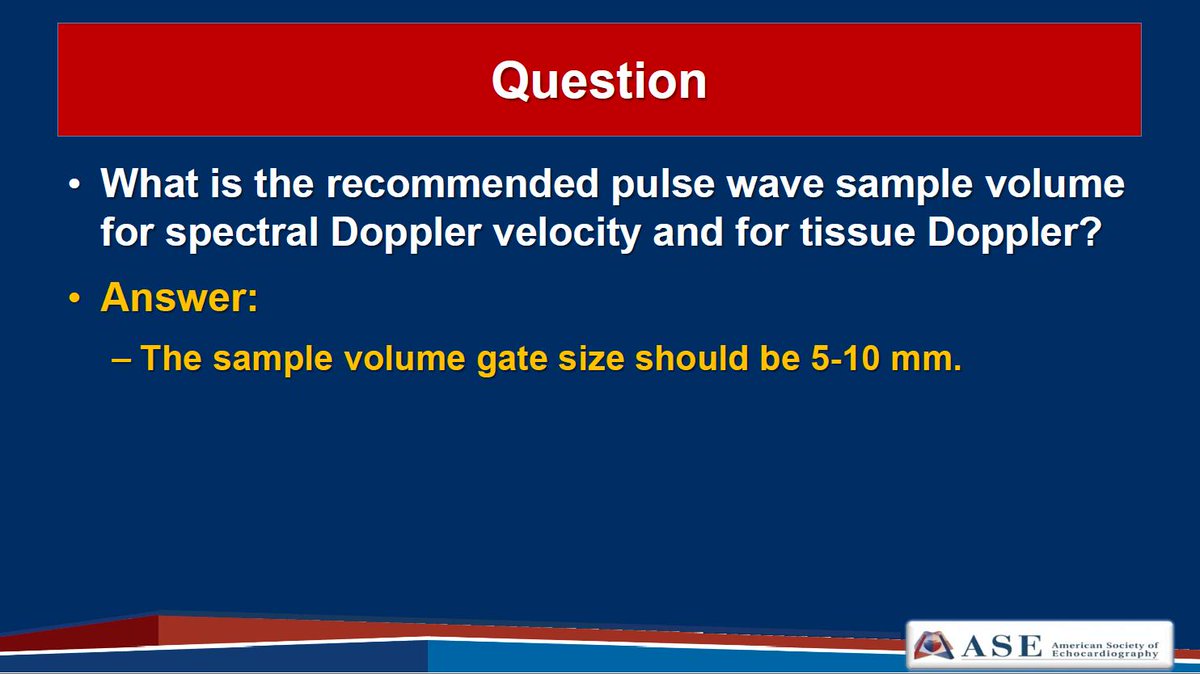 Question

• What is the recommended pulse wave sample volume for spectral Doppler velocity and for tissue Doppler?

• Answer:

– The sample volume gate size should be 5-10 mm.

ASE American Society of Echocardiography